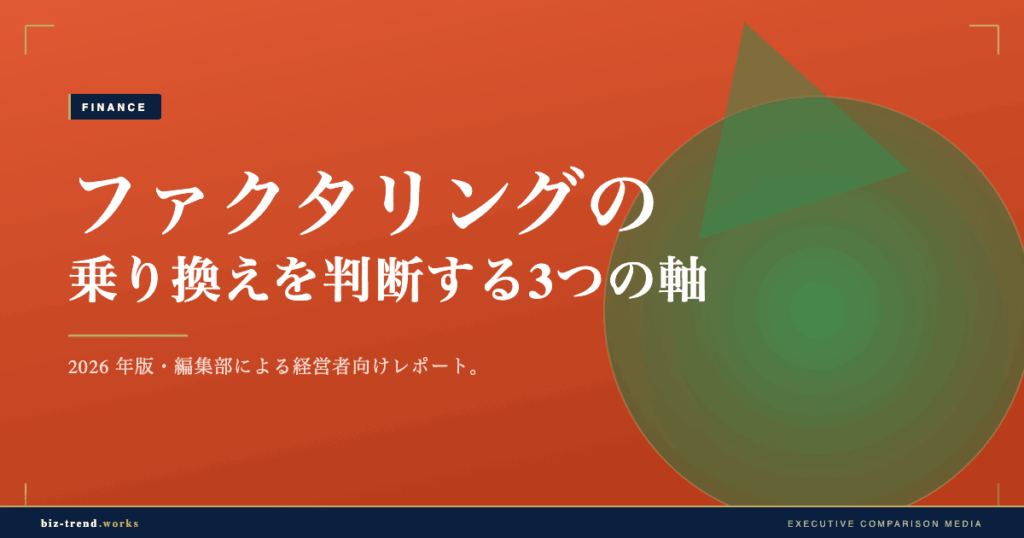 FINANCE

ファクタリングの
乗り換えを判断する3つの軸

2026 年版・編集部による経営者向けレポート。

biz-trend.works

EXECUTIVE COMPARISON MEDIA